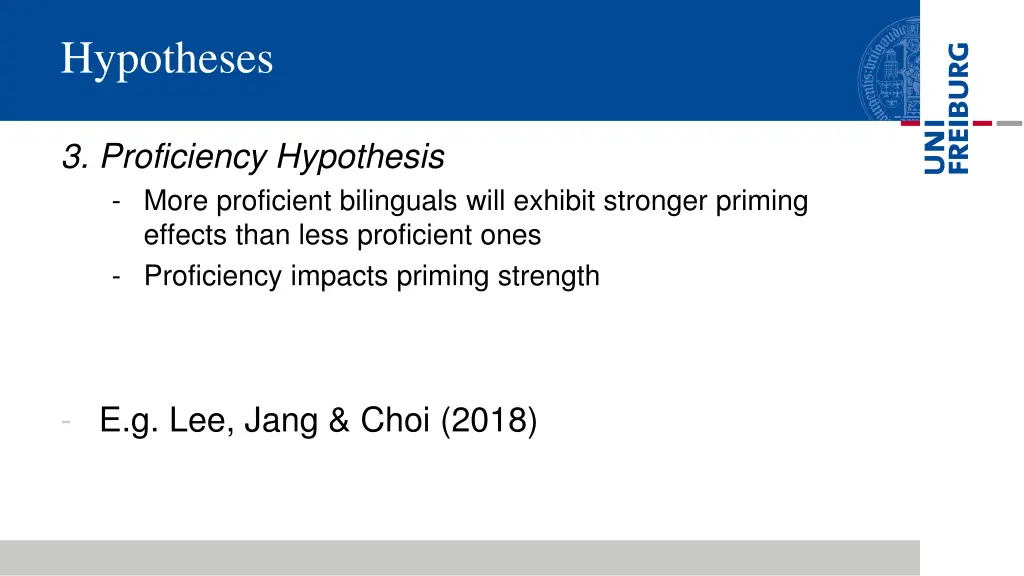 Hypotheses

UNI FREIBURG

3. Proficiency Hypothesis

- More proficient bilinguals will exhibit stronger priming effects than less proficient ones
- Proficiency impacts priming strength

- E.g. Lee, Jang & Choi (2018)